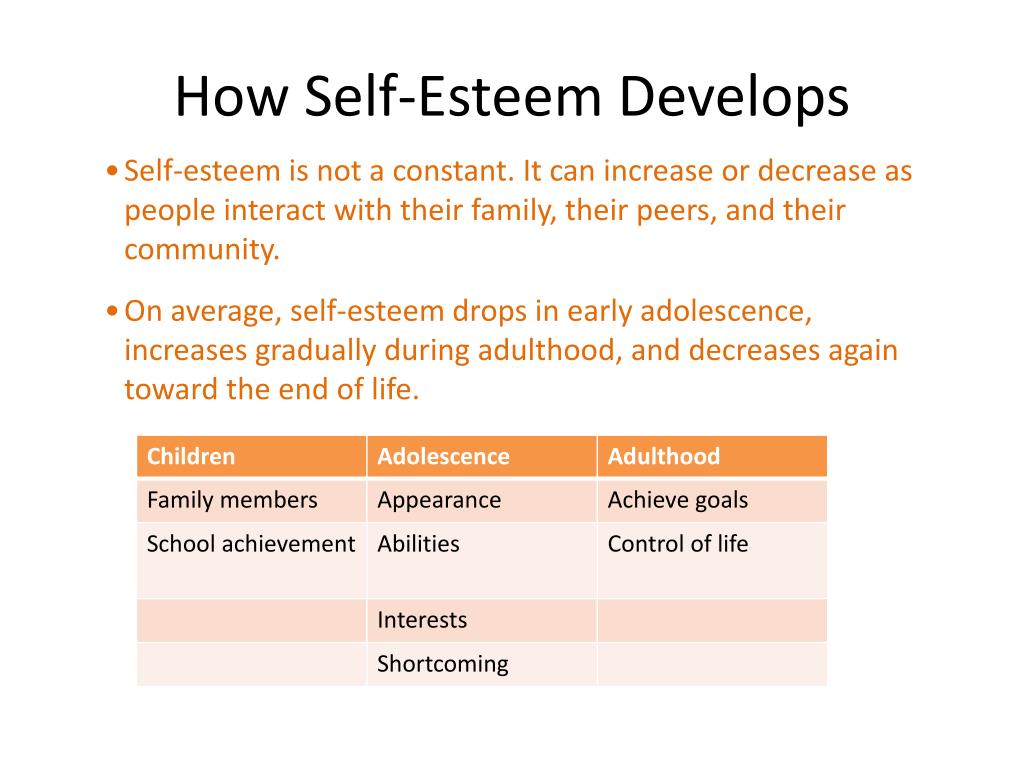 How Self-Esteem Develops

• Self-esteem is not a constant. It can increase or decrease as people interact with their family, their peers, and their community.

• On average, self-esteem drops in early adolescence, increases gradually during adulthood, and decreases again toward the end of life.

| Children | Adolescence | Adulthood |
|---|---|---|
| Family members | Appearance | Achieve goals |
| School achievement | Abilities | Control of life |
| | Interests | |
| | Shortcoming | |